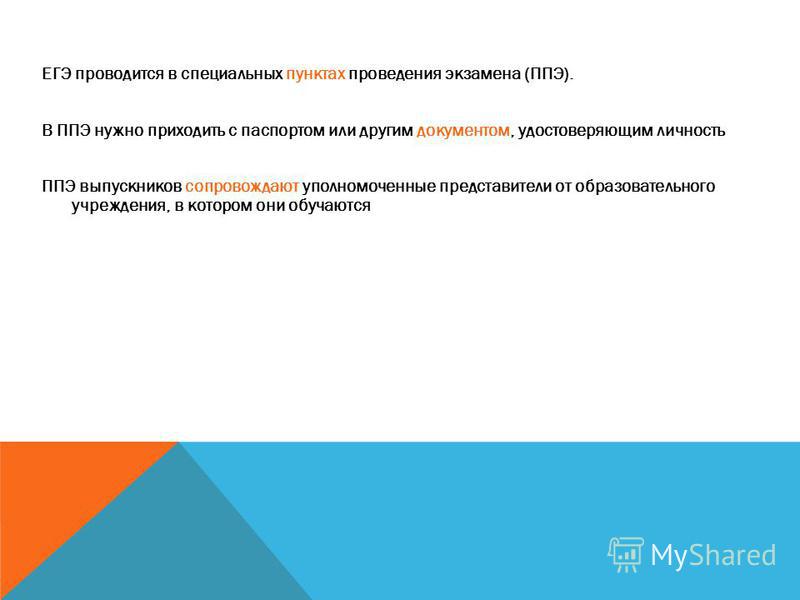 ЕГЭ проводится в специальных пунктах проведения экзамена (ППЭ).

В ППЭ нужно приходить с паспортом или другим документом, удостоверяющим личность

ППЭ выпускников сопровождают уполномоченные представители от образовательного учреждения, в котором они обучаются

MyShared